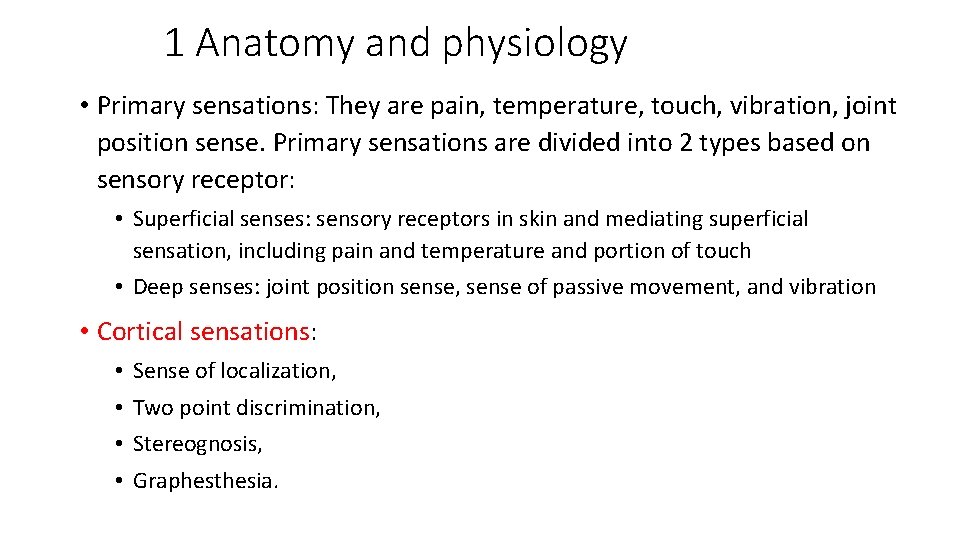 1 Anatomy and physiology

• Primary sensations: They are pain, temperature, touch, vibration, joint position sense. Primary sensations are divided into 2 types based on sensory receptor:

• Superficial senses: sensory receptors in skin and mediating superficial sensation, including pain and temperature and portion of touch

• Deep senses: joint position sense, sense of passive movement, and vibration

• Cortical sensations:

• Sense of localization,

• Two point discrimination,

• Stereognosis,

• Graphesthesia.